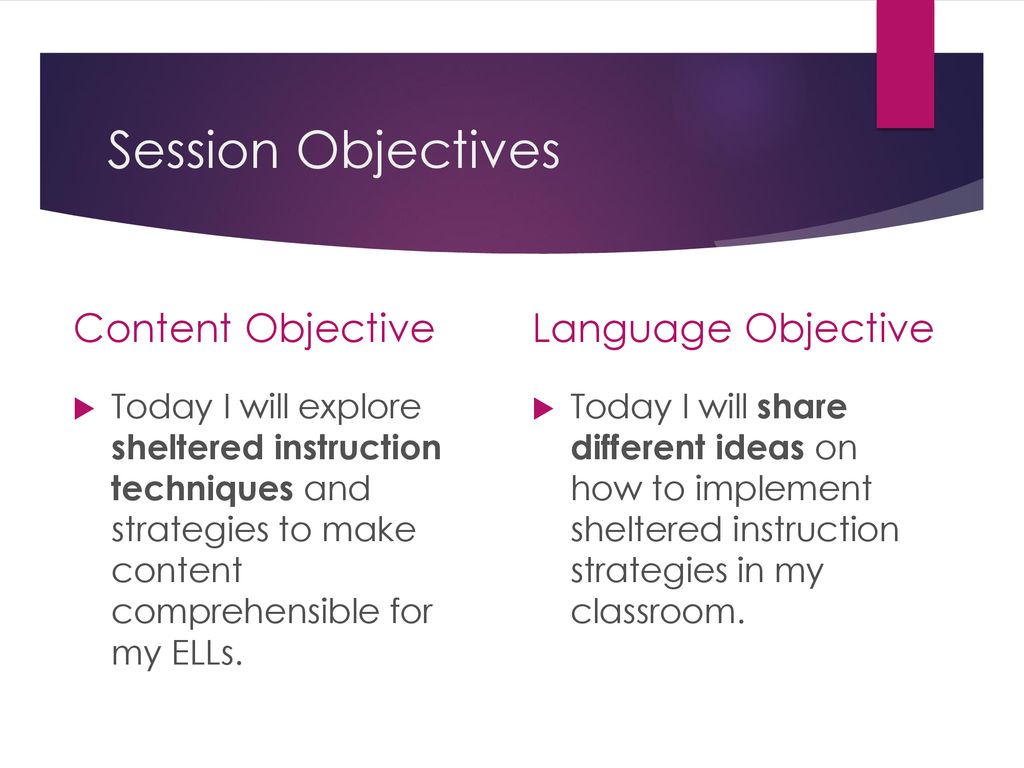 Session Objectives

Content Objective

Today I will explore sheltered instruction techniques and strategies to make content comprehensible for my ELLs.

Language Objective

Today I will share different ideas on how to implement sheltered instruction strategies in my classroom.